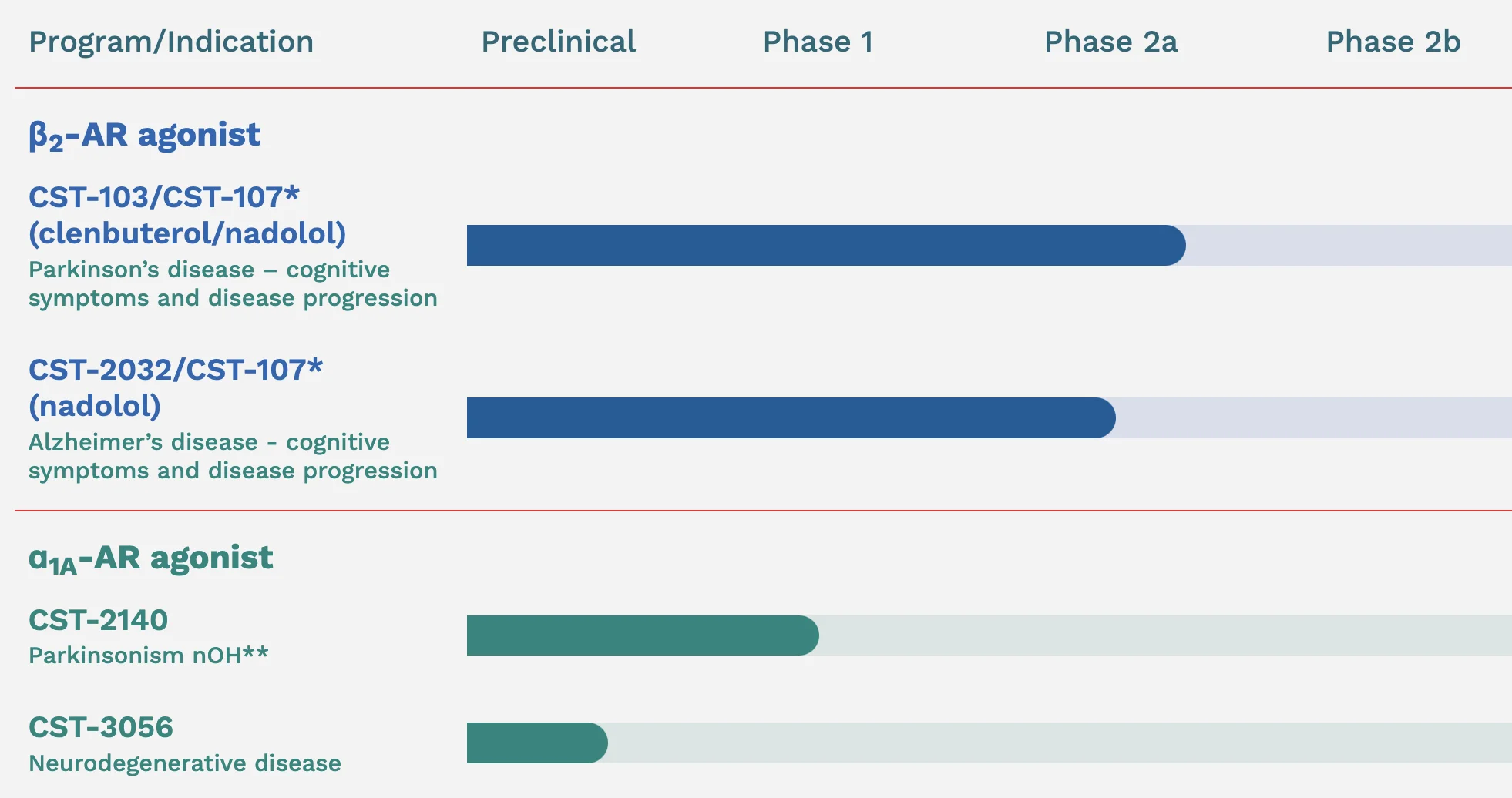 Program/Indication

Preclinical

Phase 1

Phase 2a

Phase 2b

$\beta_2$-AR agonist

CST-103/CST-107* (clenbuterol/nadolol)
Parkinson's disease – cognitive symptoms and disease progression

CST-2032/CST-107* (nadolol)
Alzheimer's disease - cognitive symptoms and disease progression

$\alpha_{1A}$-AR agonist

CST-2140
Parkinsonism nOH**

CST-3056
Neurodegenerative disease